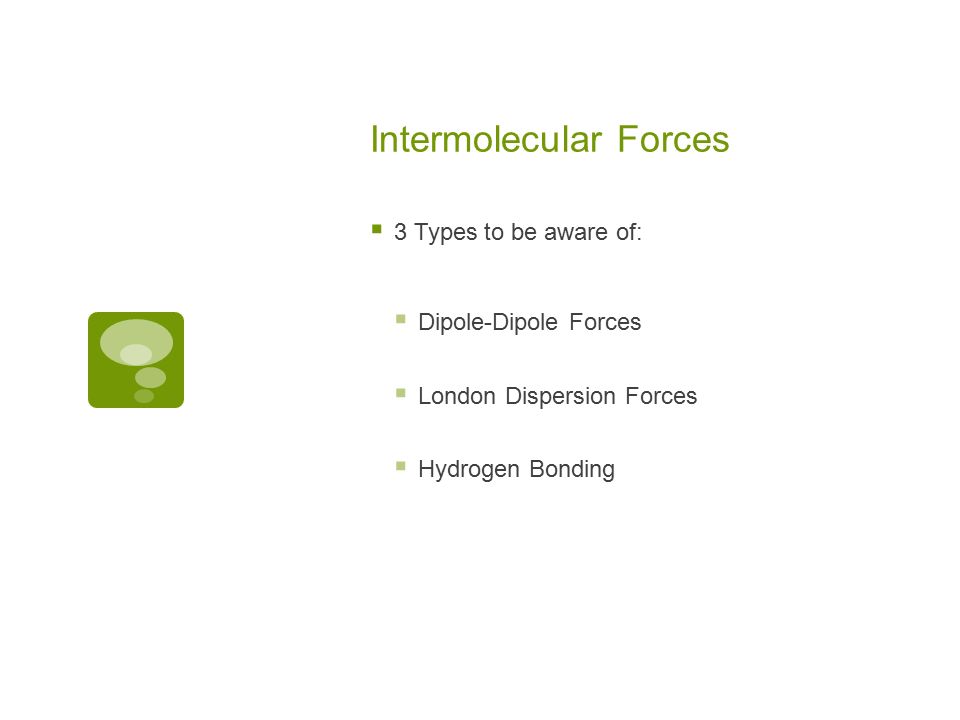 Intermolecular Forces

3 Types to be aware of:

Dipole-Dipole Forces

London Dispersion Forces

Hydrogen Bonding